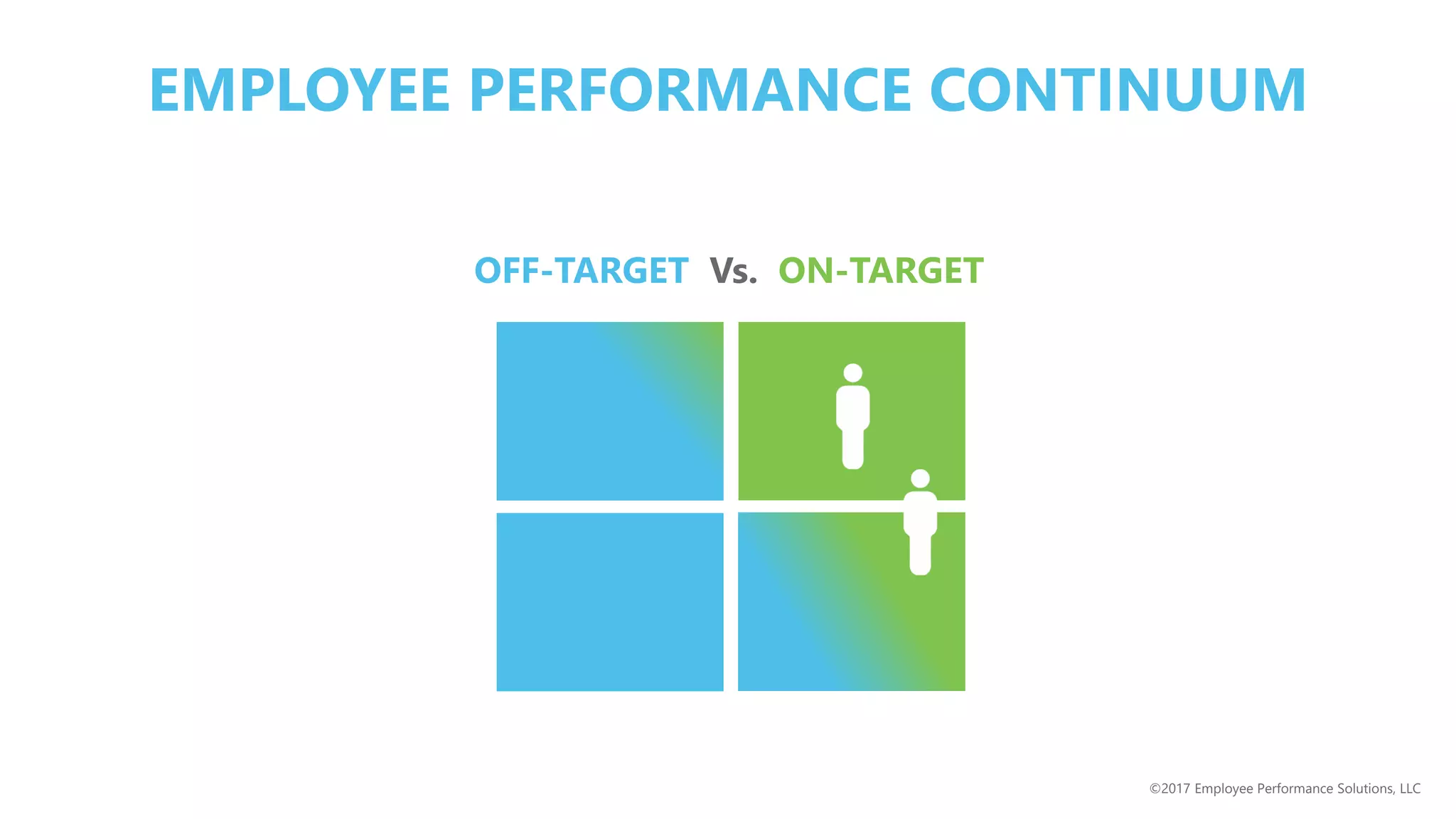 EMPLOYEE PERFORMANCE CONTINUUM

OFF-TARGET Vs. ON-TARGET

©2017 Employee Performance Solutions, LLC